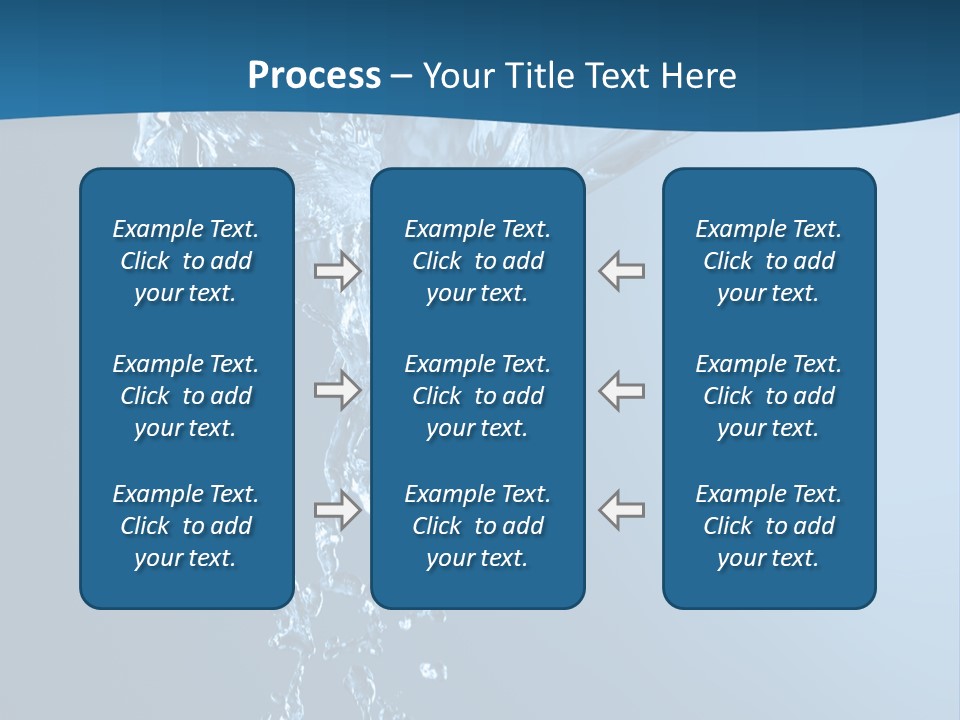 Process – Your Title Text Here

Example Text. Click to add your text.

Example Text. Click to add your text.

Example Text. Click to add your text.

Example Text. Click to add your text.

Example Text. Click to add your text.

Example Text. Click to add your text.

Example Text. Click to add your text.

Example Text. Click to add your text.

Example Text. Click to add your text.